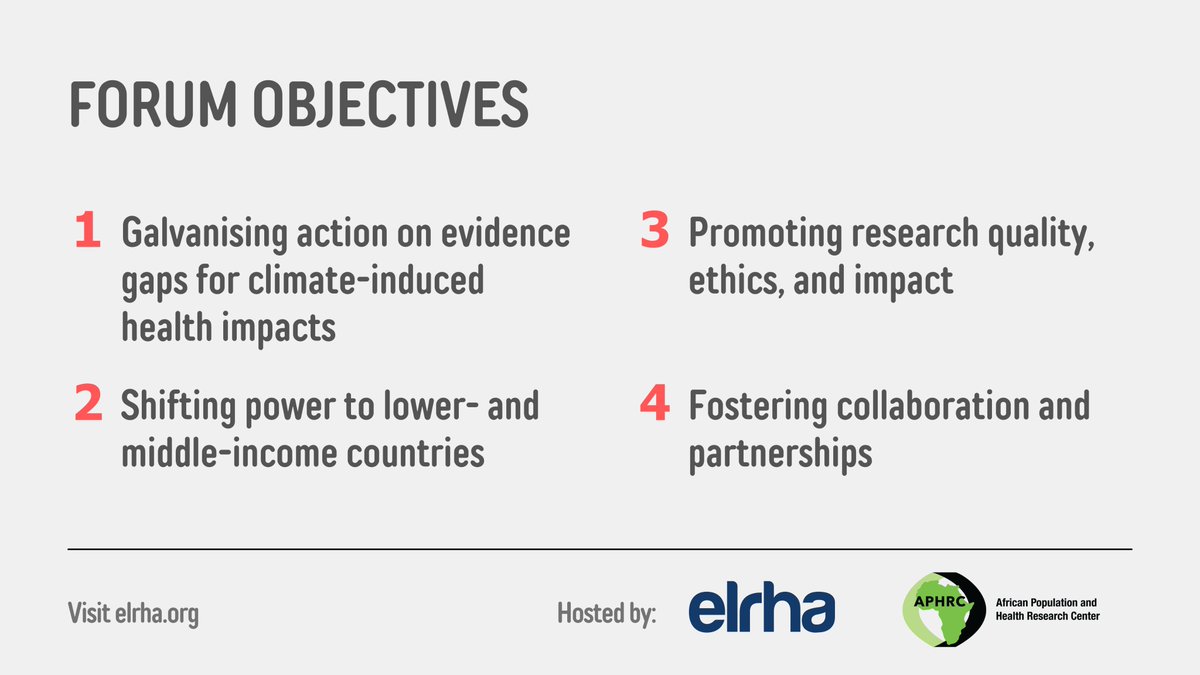 FORUM OBJECTIVES

1 Galvanising action on evidence gaps for climate-induced health impacts

2 Shifting power to lower- and middle-income countries

3 Promoting research quality, ethics, and impact

4 Fostering collaboration and partnerships

Visit elrha.org

Hosted by: elrha

APHRC African Population and Health Research Center